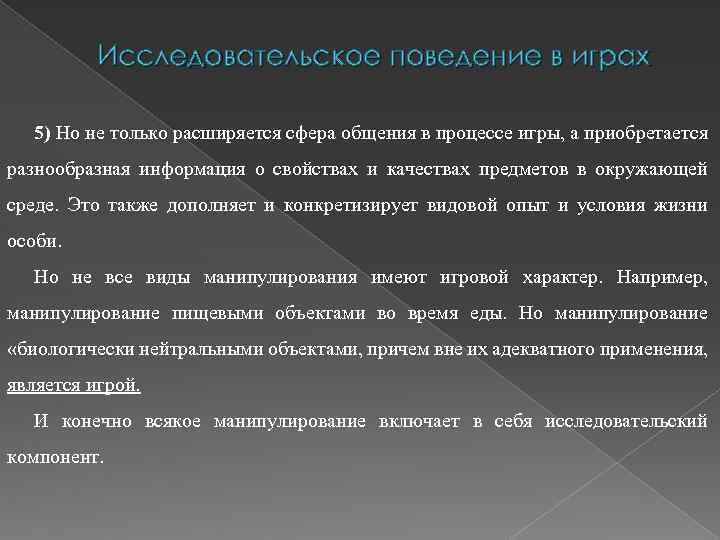 Исследовательское поведение в играх

5) Но не только расширяется сфера общения в процессе игры, а приобретается разнообразная информация о свойствах и качествах предметов в окружающей среде. Это также дополняет и конкретизирует видовой опыт и условия жизни особи.

Но не все виды манипулирования имеют игровой характер. Например, манипулирование пищевыми объектами во время еды. Но манипулирование «биологически нейтральными объектами, причем вне их адекватного применения, является игрой.

И конечно всякое манипулирование включает в себя исследовательский компонент.